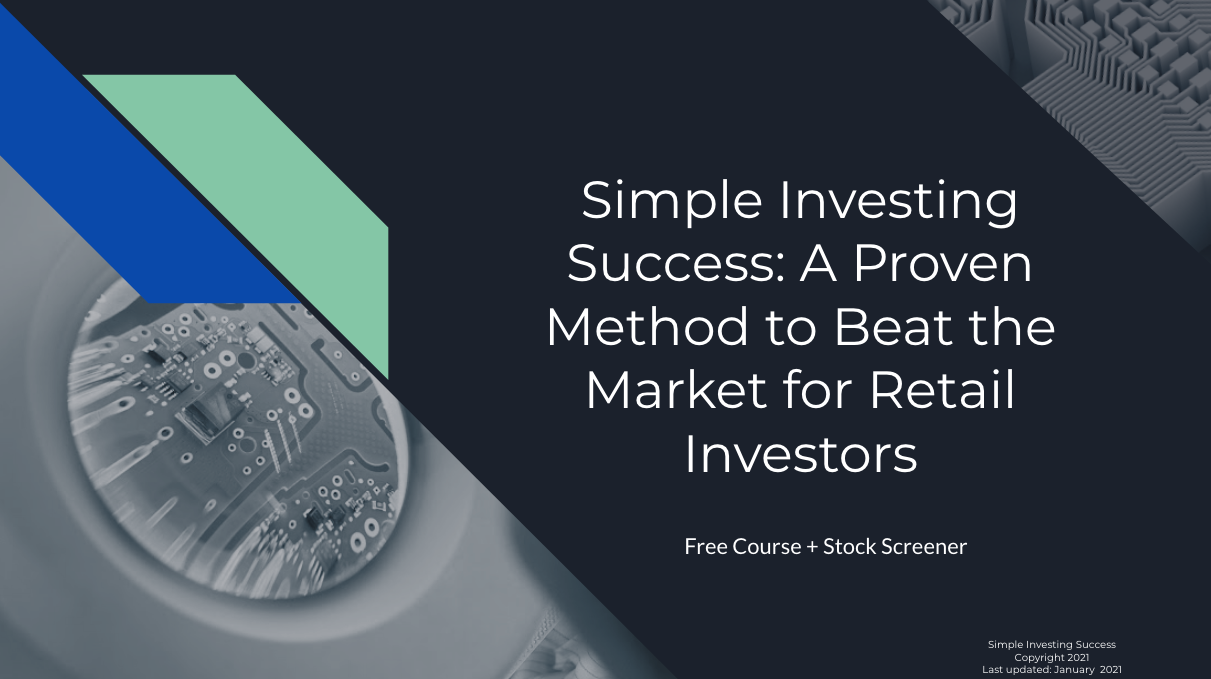 Simple Investing Success: A Proven Method to Beat the Market for Retail Investors

Free Course + Stock Screener

Simple Investing Success
Copyright 2021
Last updated: January 2021